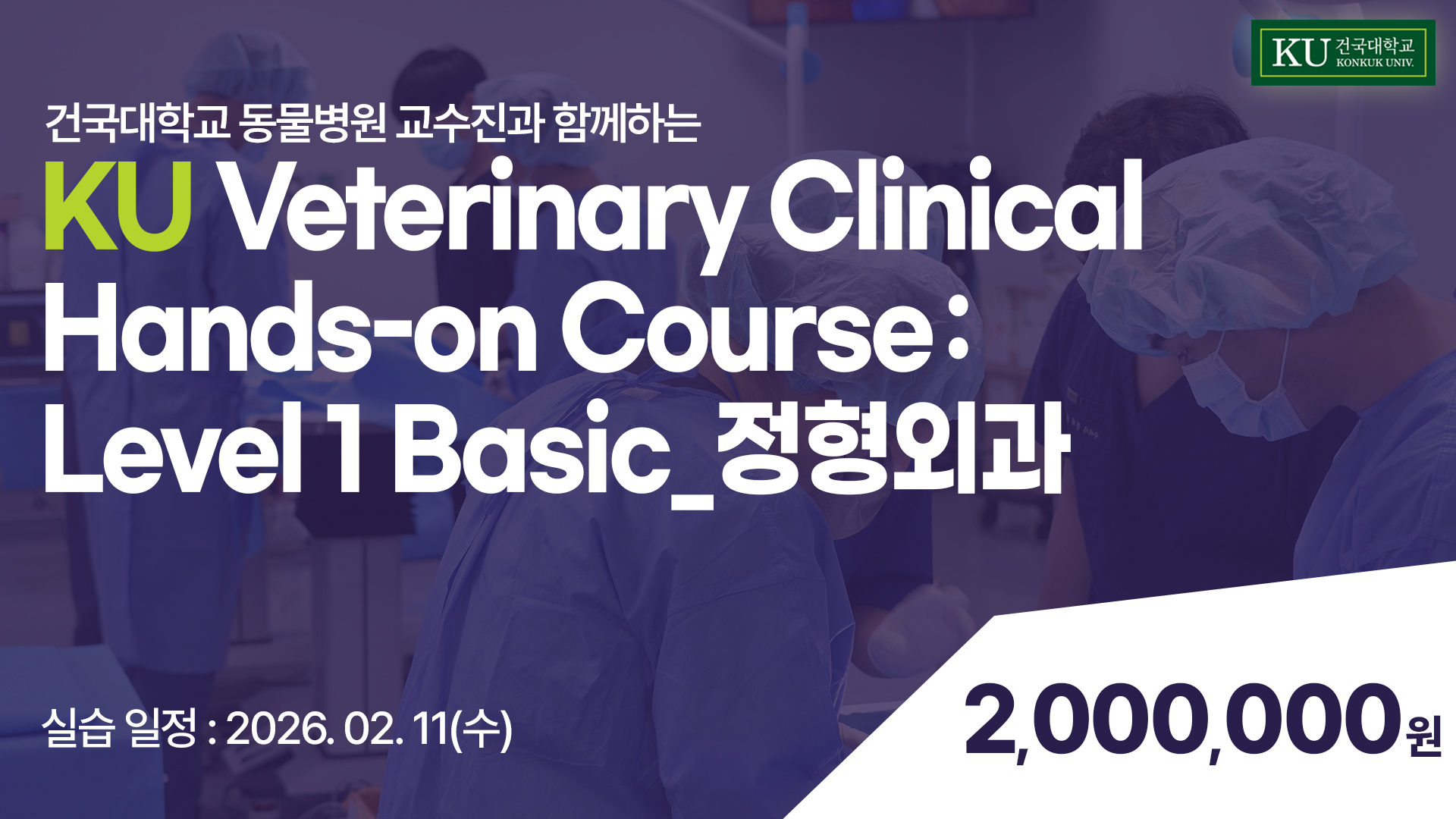 KU 건국대학교 KONKUK UNIV.

건국대학교 동물병원 교수진과 함께하는

KU Veterinary Clinical Hands-on Course : Level 1 Basic_정형외과

실습 일정 : 2026. 02. 11(수)

2,000,000원